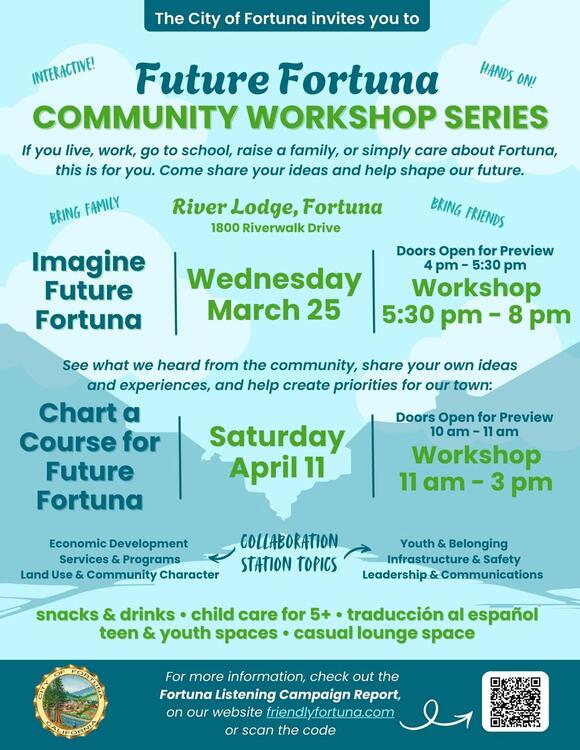 The City of Fortuna invites you to

INTERACTIVE!

HANDS ON!

Future Fortuna

COMMUNITY WORKSHOP SERIES

If you live, work, go to school, raise a family, or simply care about Fortuna, this is for you. Come share your ideas and help shape our future.

BRING FAMILY

River Lodge, Fortuna
1800 Riverwalk Drive

BRING FRIENDS

Imagine Future Fortuna

Wednesday March 25

Doors Open for Preview
4 pm - 5:30 pm
Workshop
5:30 pm - 8 pm

See what we heard from the community, share your own ideas and experiences, and help create priorities for our town:

Chart a Course for Future Fortuna

Saturday April 11

Doors Open for Preview
10 am - 11 am
Workshop
11 am - 3 pm

Economic Development
Services & Programs
Land Use & Community Character

COLLABORATION STATION TOPICS

Youth & Belonging
Infrastructure & Safety
Leadership & Communications

snacks & drinks • child care for 5+ • traducción al español
teen & youth spaces • casual lounge space

CITY OF FORTUNA CALIFORNIA

For more information, check out the Fortuna Listening Campaign Report, on our website friendlyfortuna.com or scan the code